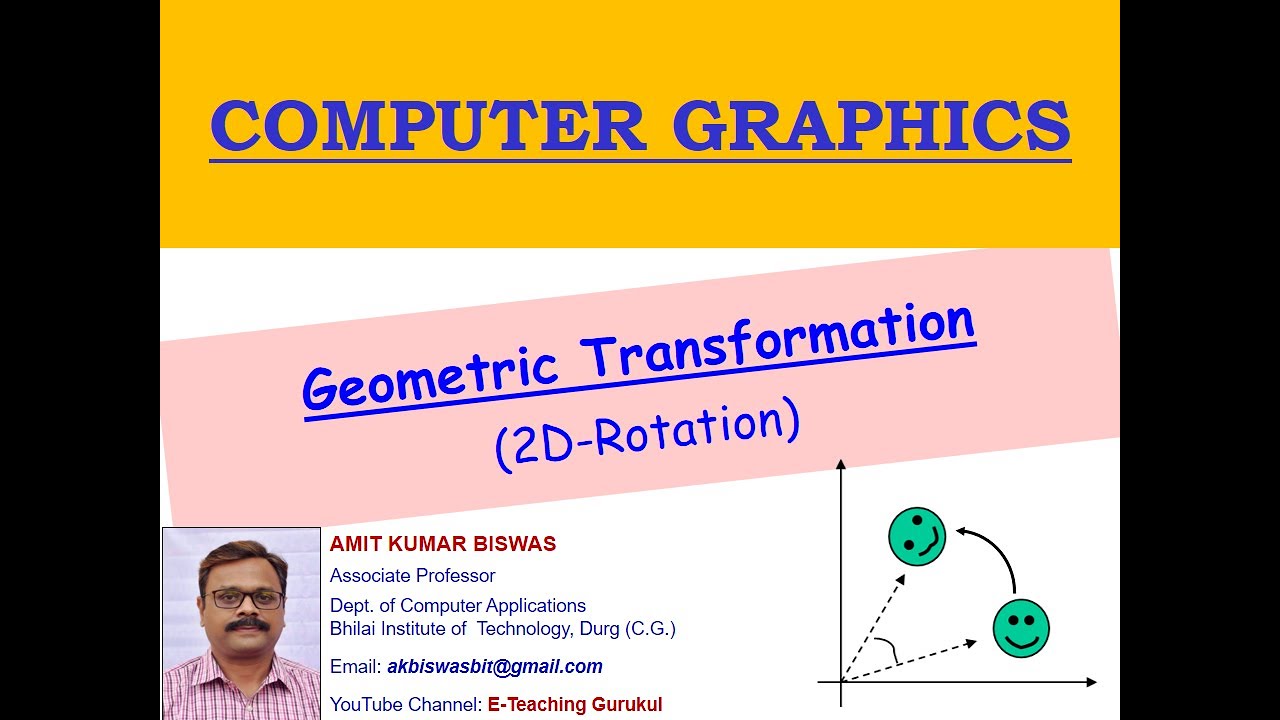 COMPUTER GRAPHICS

Geometric Transformation
(2D-Rotation)

AMIT KUMAR BISWAS
Associate Professor
Dept. of Computer Applications
Bhilai Institute of Technology, Durg (C.G.)
Email: akbiswasbit@gmail.com
YouTube Channel: E-Teaching Gurukul